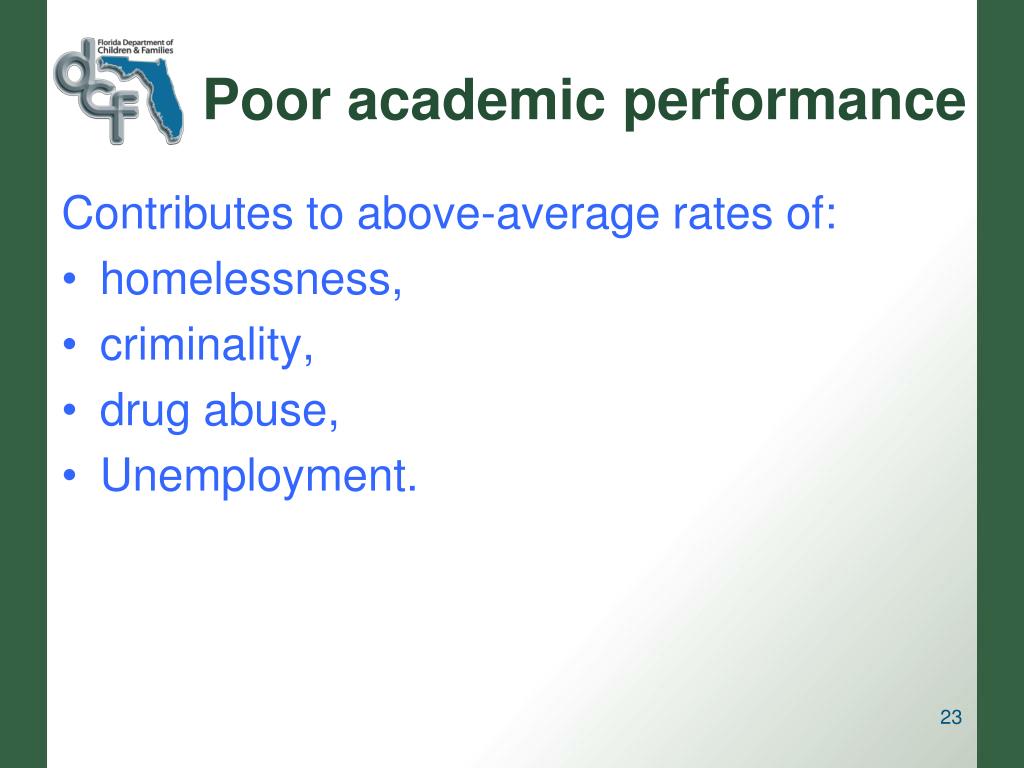 Florida Department of Children & Families

dcf

Poor academic performance

Contributes to above-average rates of:
• homelessness,
• criminality,
• drug abuse,
• Unemployment.

23